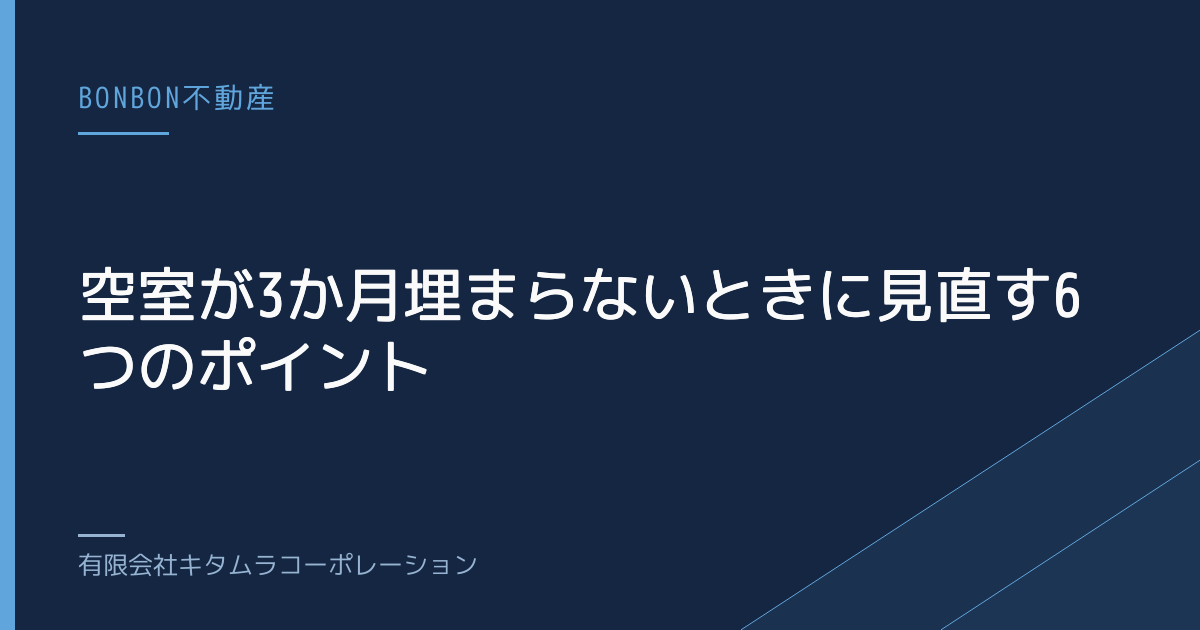 BONBON不動産

空室が3か月埋まらないときに見直す6つのポイント

有限会社キタムラコーポレーション